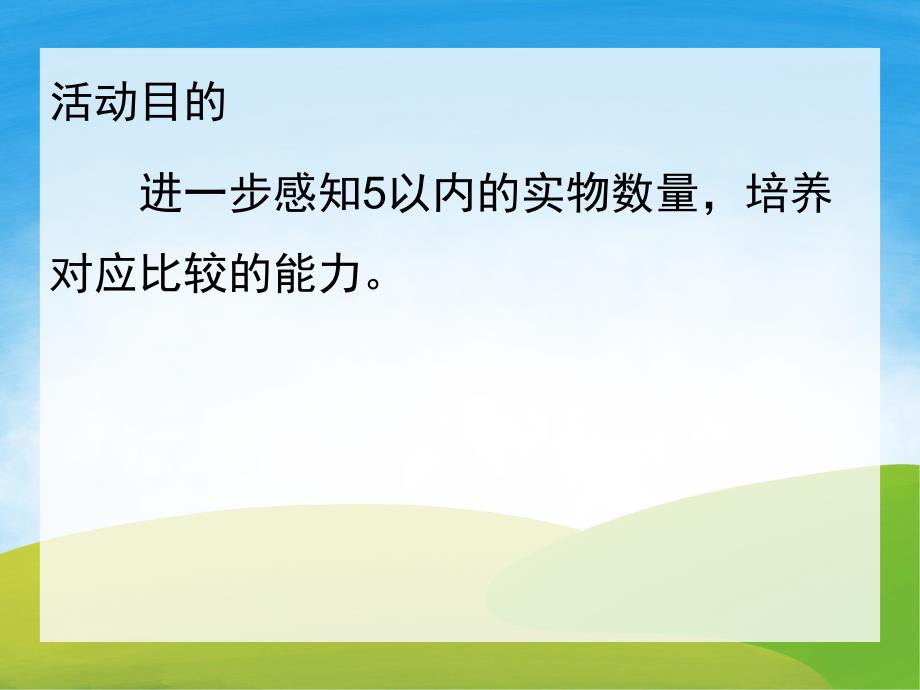 活动目的

进一步感知5以内的实物数量，培养对应比较的能力。